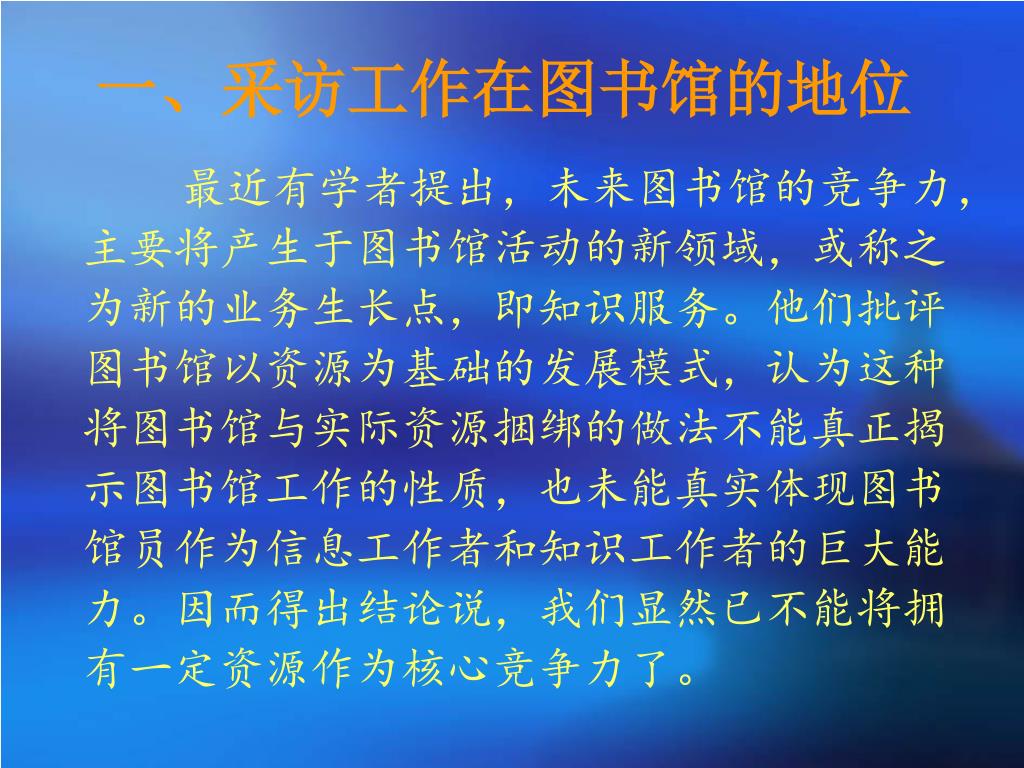 一、采访工作在图书馆的地位

最近有学者提出，未来图书馆的竞争力，主要将产生于图书馆活动的新领域，或称之为新的业务生长点，即知识服务。他们批评图书馆以资源为基础的发展模式，认为这种将图书馆与实际资源捆绑的做法不能真正揭示图书馆工作的性质，也未能真实体现图书馆员作为信息工作者和知识工作者的巨大能力。因而得出结论说，我们显然已不能将拥有一定资源作为核心竞争力了。